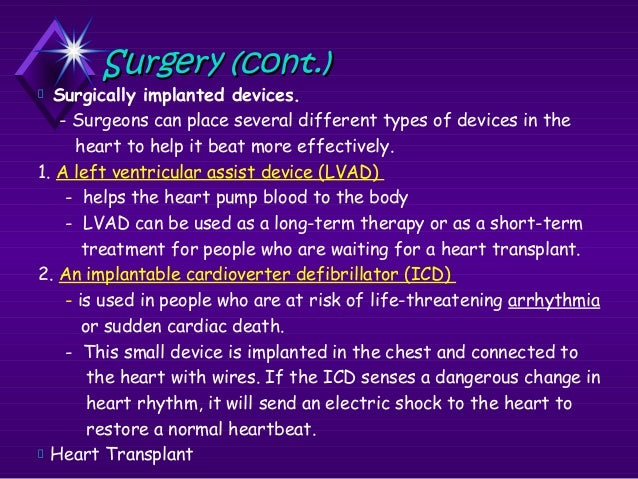 Surgery (cont.)

Surgically implanted devices.
- Surgeons can place several different types of devices in the heart to help it beat more effectively.

1. A left ventricular assist device (LVAD)
- helps the heart pump blood to the body
- LVAD can be used as a long-term therapy or as a short-term treatment for people who are waiting for a heart transplant.

2. An implantable cardioverter defibrillator (ICD)
- is used in people who are at risk of life-threatening arrhythmia or sudden cardiac death.
- This small device is implanted in the chest and connected to the heart with wires. If the ICD senses a dangerous change in heart rhythm, it will send an electric shock to the heart to restore a normal heartbeat.

Heart Transplant